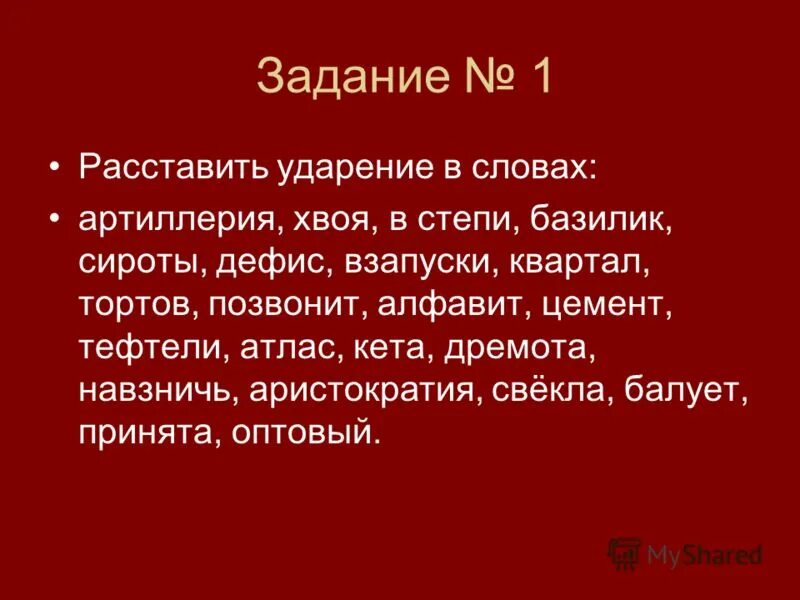 Задание № 1

• Расставить ударение в словах:

• артиллерия, хвоя, в степи, базилик, сироты, дефис, взапуски, квартал, тортов, позвонит, алфавит, цемент, тефтели, атлас, кета, дремота, навзничь, аристократия, свёкла, балует, принята, оптовый.

MyShared